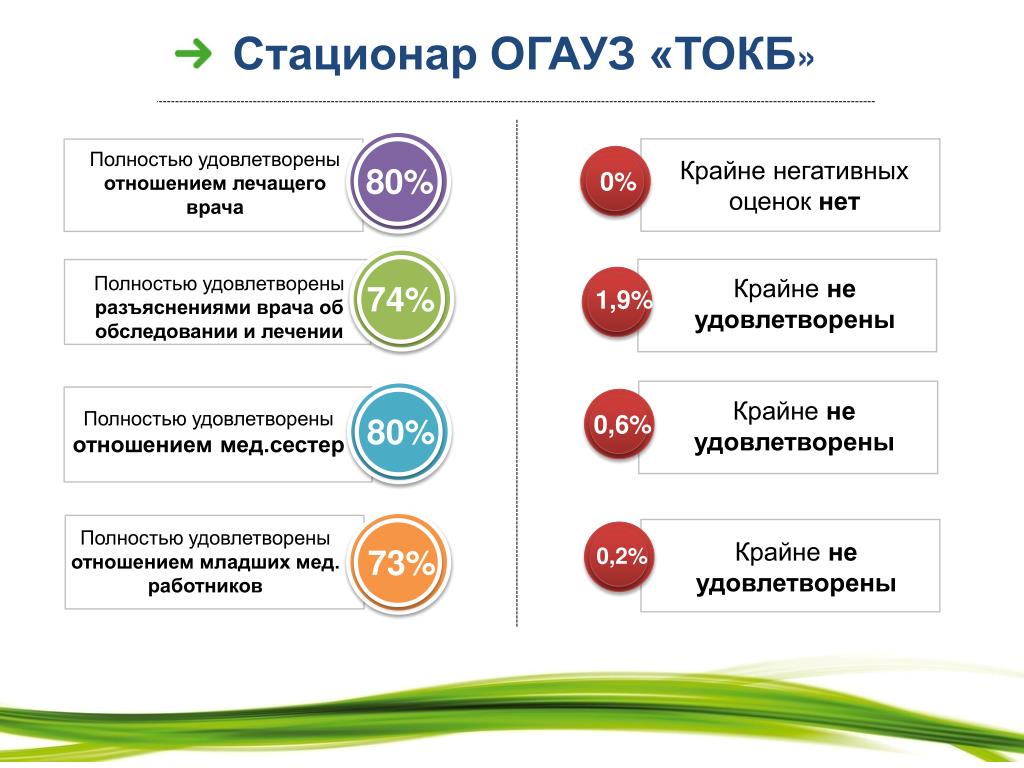 Стационар ОГАУЗ «ТОКБ»

Полностью удовлетворены отношением лечащего врача

80%

Полностью удовлетворены разъяснениями врача об обследовании и лечении

74%

Полностью удовлетворены отношением мед.сестер

80%

Полностью удовлетворены отношением младших мед. работников

73%

0%

Крайне негативных оценок нет

1,9%

Крайне не удовлетворены

0,6%

Крайне не удовлетворены

0,2%

Крайне не удовлетворены